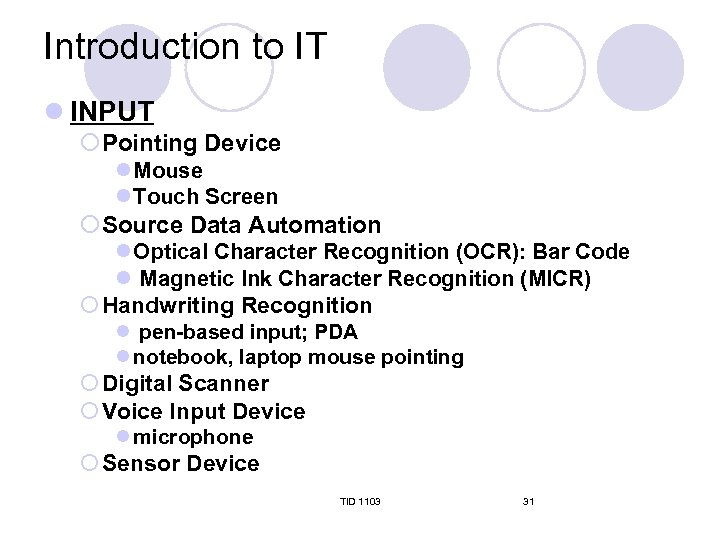 Introduction to IT

INPUT
Pointing Device
Mouse
Touch Screen
Source Data Automation
Optical Character Recognition (OCR): Bar Code
Magnetic Ink Character Recognition (MICR)
Handwriting Recognition
pen-based input; PDA
notebook, laptop mouse pointing
Digital Scanner
Voice Input Device
microphone
Sensor Device

TID 1103

31